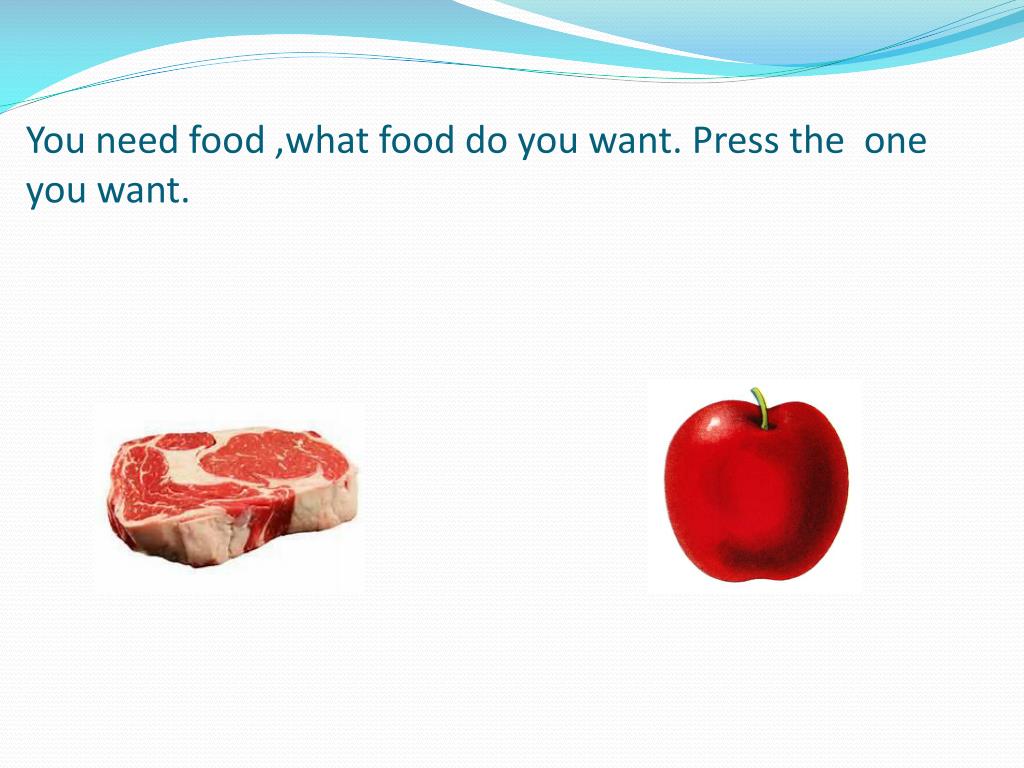 You need food ,what food do you want. Press the  one you want.